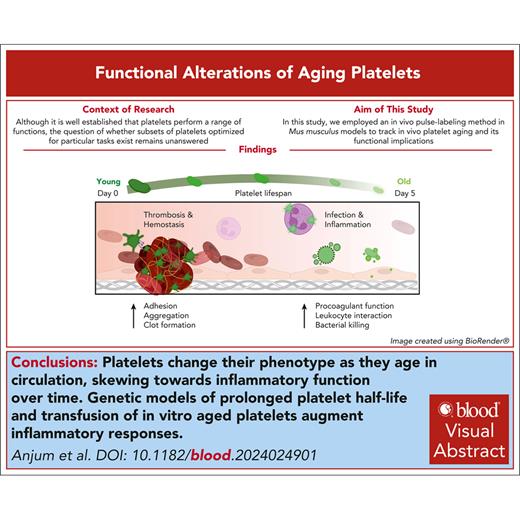 Functional Alterations of Aging Platelets

Context of Research
Although it is well established that platelets perform a range of functions, the question of whether subsets of platelets optimized for particular tasks exist remains unanswered

Aim of This Study
In this study, we employed an in vivo pulse-labeling method in Mus musculus models to track in vivo platelet aging and its functional implications

Findings

Young
Day 0

Platelet lifespan

Old
Day 5

Thrombosis & Hemostasis

Infection & Inflammation

↑ Adhesion
Aggregation
Clot formation

↑ Procoagulant function
Leukocyte interaction
Bacterial killing

Image created using BioRender®

Conclusions: Platelets change their phenotype as they age in circulation, skewing towards inflammatory function over time. Genetic models of prolonged platelet half-life and transfusion of in vitro aged platelets augment inflammatory responses.

Anjum et al. DOI: 10.1182/blood.2024024901

blood
Visual Abstract